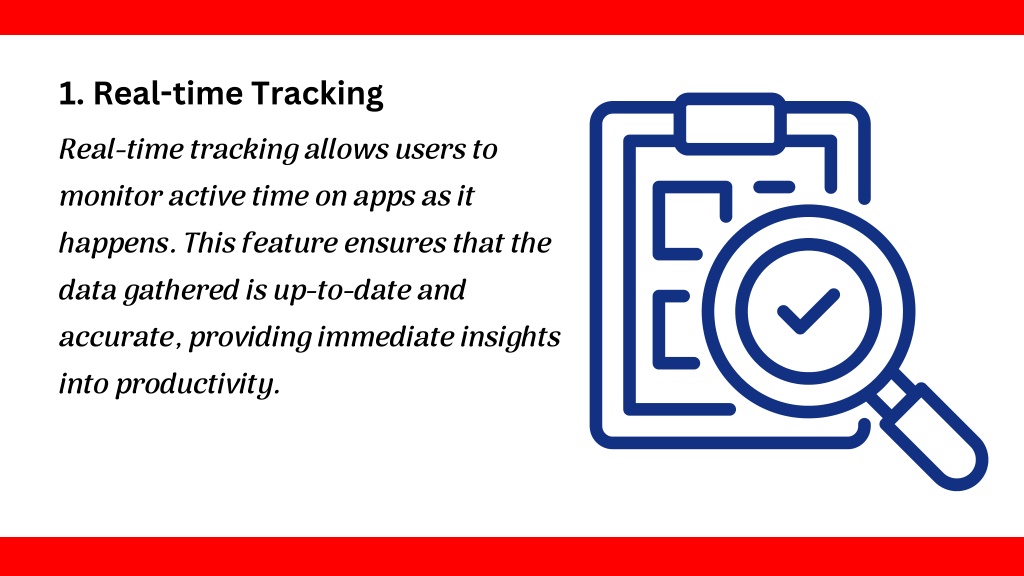 1. Real-time Tracking

Real-time tracking allows users to monitor active time on apps as it happens. This feature ensures that the data gathered is up-to-date and accurate, providing immediate insights into productivity.